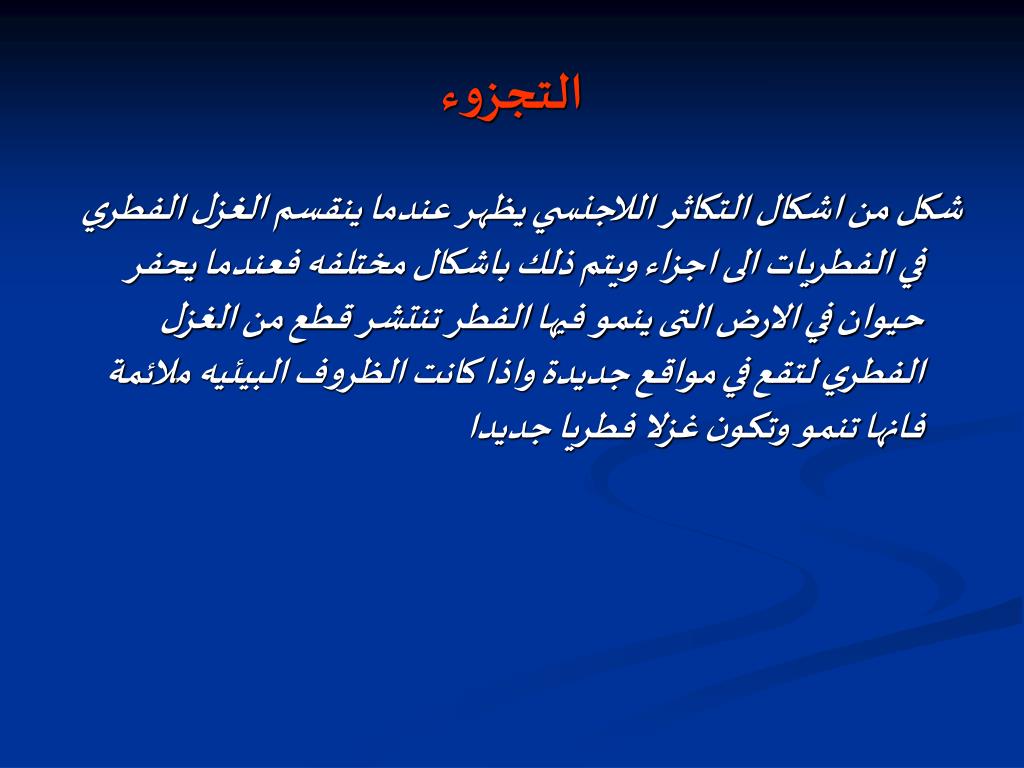 التجزوء

شكل من اشكال التكاثر اللاجنسي يظهر عندما ينقسم الغزل الفطري في الفطريات الى اجزاء ويتم ذلك باشكال مختلفه فعندما يحفر حيوان في الارض التى ينمو فيها الفطر تنتشر قطع من الغزل الفطري لتقع في مواقع جديدة واذا كانت الظروف البيئيه ملائمة فانها تنمو وتكون غزلا فطريا جديدا